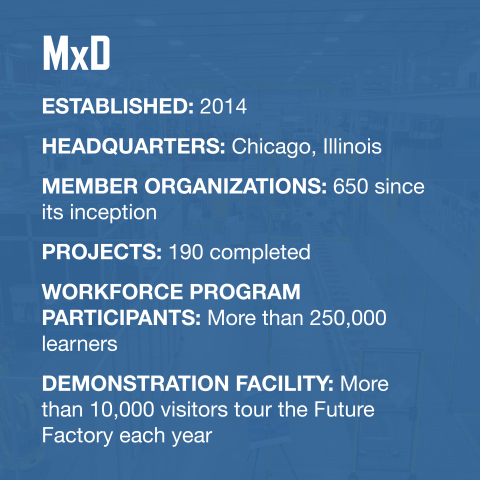 MxD

ESTABLISHED: 2014

HEADQUARTERS: Chicago, Illinois

MEMBER ORGANIZATIONS: 650 since its inception

PROJECTS: 190 completed

WORKFORCE PROGRAM PARTICIPANTS: More than 250,000 learners

DEMONSTRATION FACILITY: More than 10,000 visitors tour the Future Factory each year